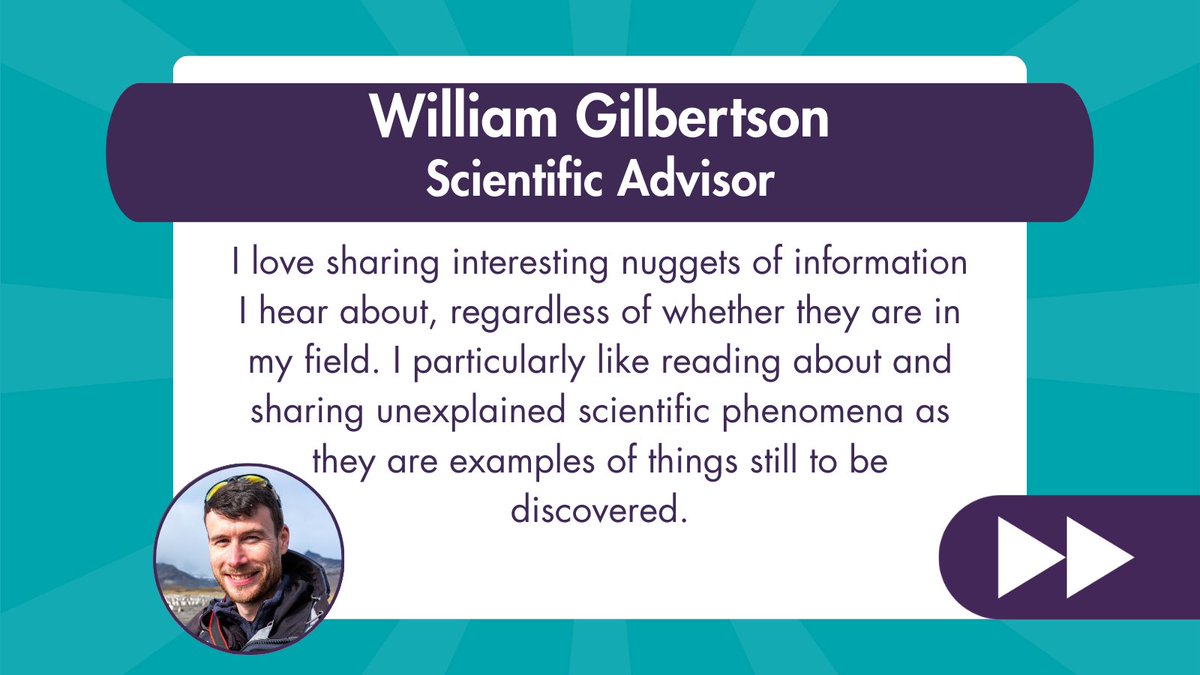 William Gilbertson
Scientific Advisor

I love sharing interesting nuggets of information I hear about, regardless of whether they are in my field. I particularly like reading about and sharing unexplained scientific phenomena as they are examples of things still to be discovered.